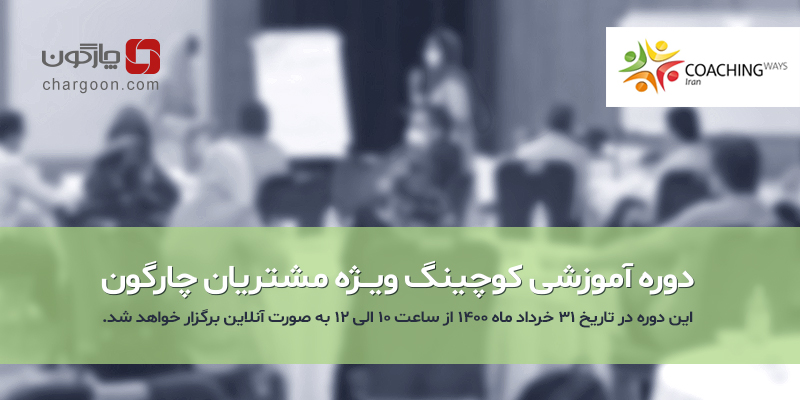 چارگون
chargoon.com

COACHING WAYS
Iran

دوره آموزشی کوچینگ ویژه مشتریان چارگون
این دوره در تاریخ ۳۱ خرداد ماه ۱۴۰۰ از ساعت ۱۰ الی ۱۲ به صورت آنلاین برگزار خواهد شد.